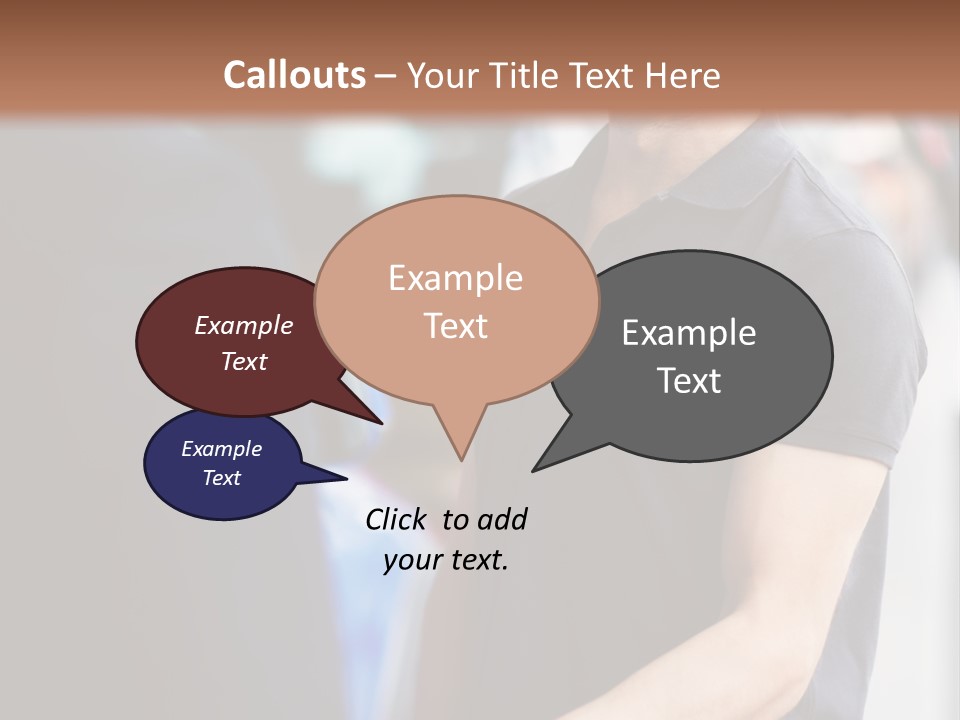 Callouts – Your Title Text Here

Example Text

Example Text

Example Text

Example Text

Click to add your text.